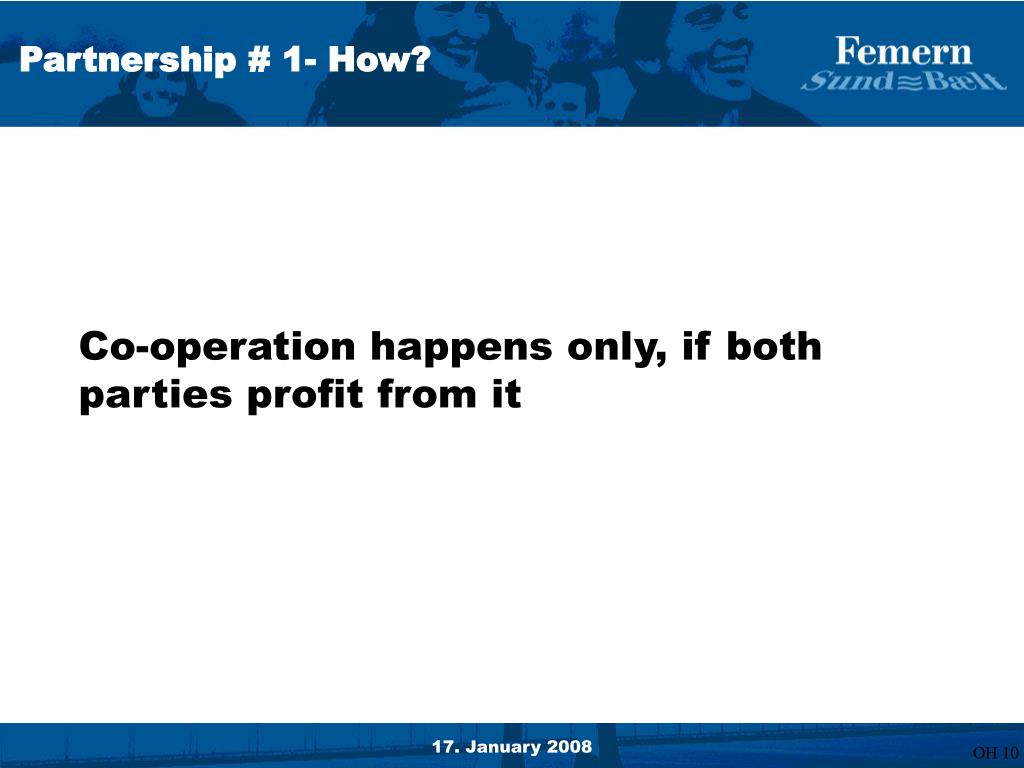 Partnership # 1- How?

Femern
Sund≈Bælt

Co-operation happens only, if both parties profit from it

17. January 2008

OH 10